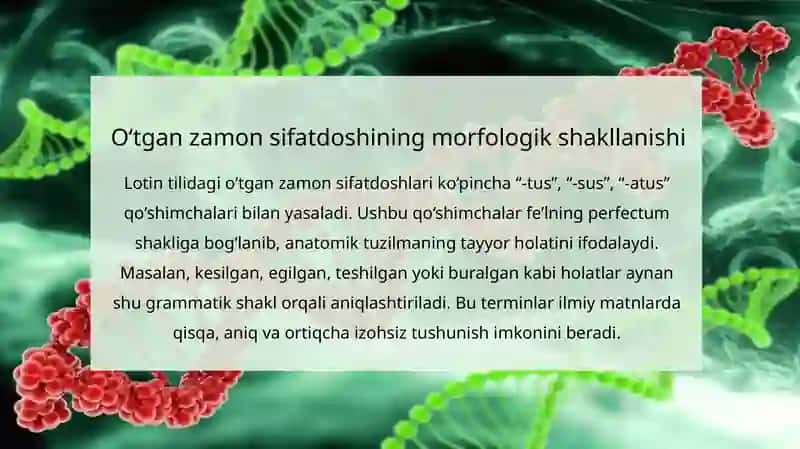 O‘tgan zamon sifatdoshining morfologik shakllanishi

Lotin tilidagi o‘tgan zamon sifatdoshlari ko‘pincha “-tus”, “-sus”, “-atus” qo‘shimchalari bilan yasaladi. Ushbu qo‘shimchalar fe’lning perfectum shakliga bog‘lanib, anatomik tuzilmaning tayyor holatini ifodalaydi. Masalan, kesilgan, egilgan, teshilgan yoki buralgan kabi holatlar aynan shu grammatik shakl orqali aniqlashtiriladi. Bu terminlar ilmiy matnlarda qisqa, aniq va ortiqcha izohsiz tushunish imkonini beradi.